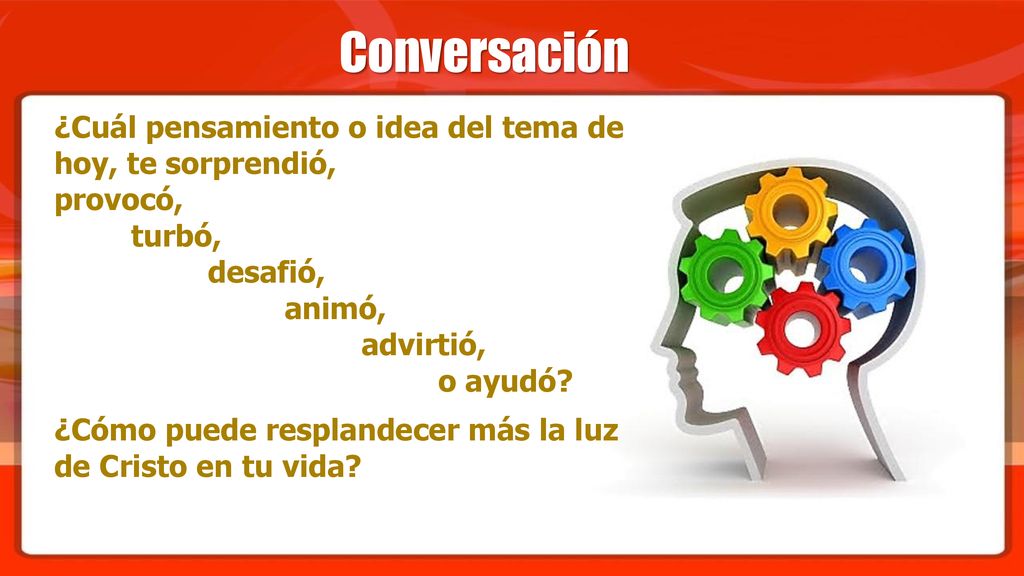 Conversación

¿Cuál pensamiento o idea del tema de hoy, te sorprendió,
provocó,
turbó,
desafió,
animó,
advirtió,
o ayudó?

¿Cómo puede resplandecer más la luz de Cristo en tu vida?